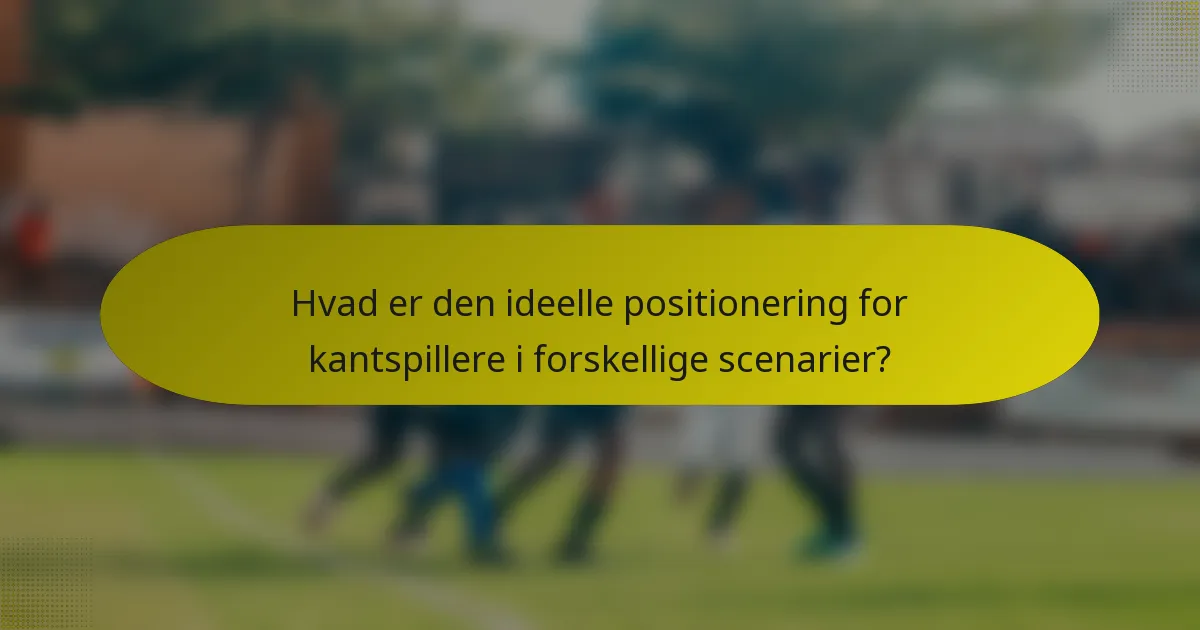 Hvad er den ideelle positionering for kantspillere i forskellige scenarier?